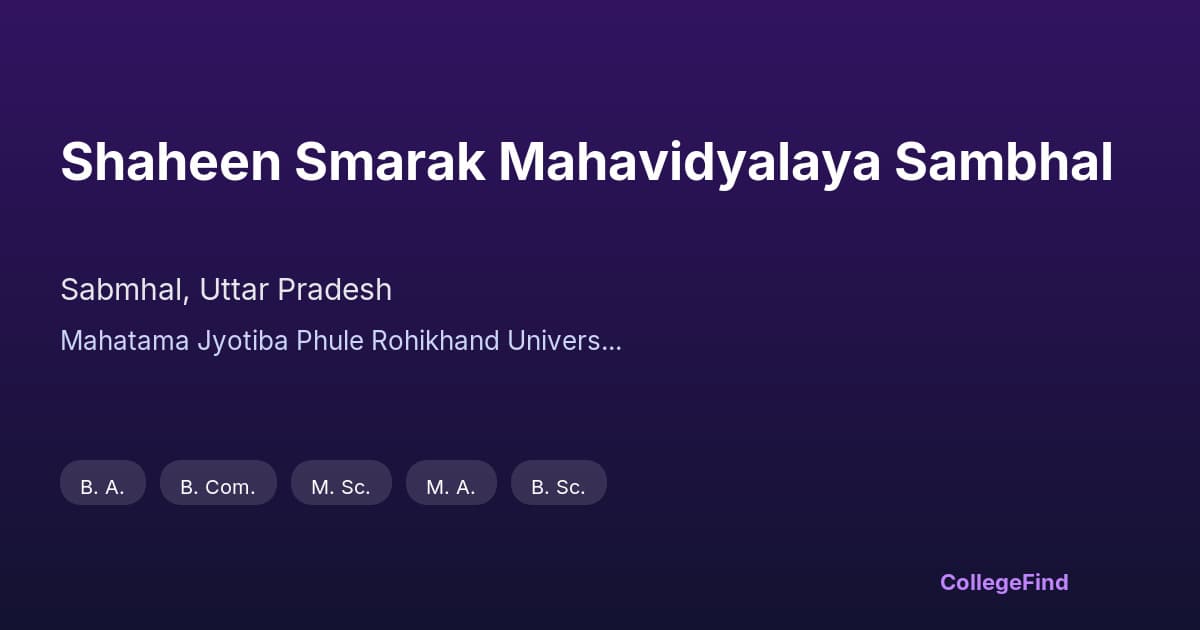 Shaheen Smarak Mahavidyalaya Sambhal

Sabmhal, Uttar Pradesh

Mahatama Jyotiba Phule Rohikhand Univers...

B. A.

B. Com.

M. Sc.

M. A.

B. Sc.

CollegeFind